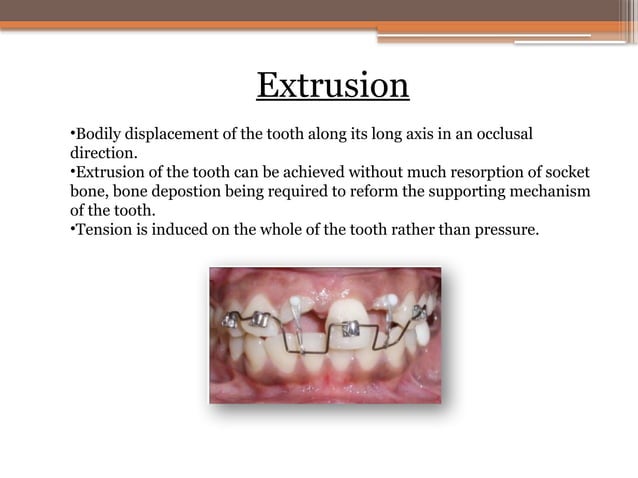 Extrusion

•Bodily displacement of the tooth along its long axis in an occlusal direction.
•Extrusion of the tooth can be achieved without much resorption of socket bone, bone depostion being required to reform the supporting mechanism of the tooth.
•Tension is induced on the whole of the tooth rather than pressure.